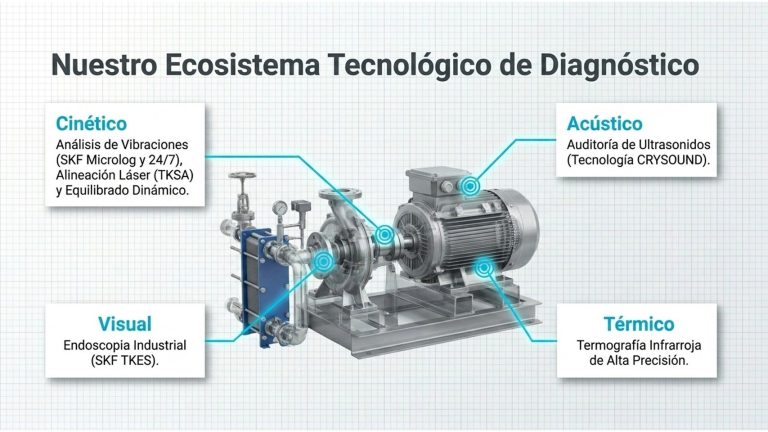 Nuestro Ecosistema Tecnológico de Diagnóstico

Cinético
Análisis de Vibraciones (SKF Microlog y 24/7), Alineación Láser (TKSA) y Equilibrado Dinámico.

Acústico
Auditoría de Ultrasonidos (Tecnología CRYSOUND).

Visual
Endoscopia Industrial (SKF TKES).

Térmico
Termografía Infrarroja de Alta Precisión.